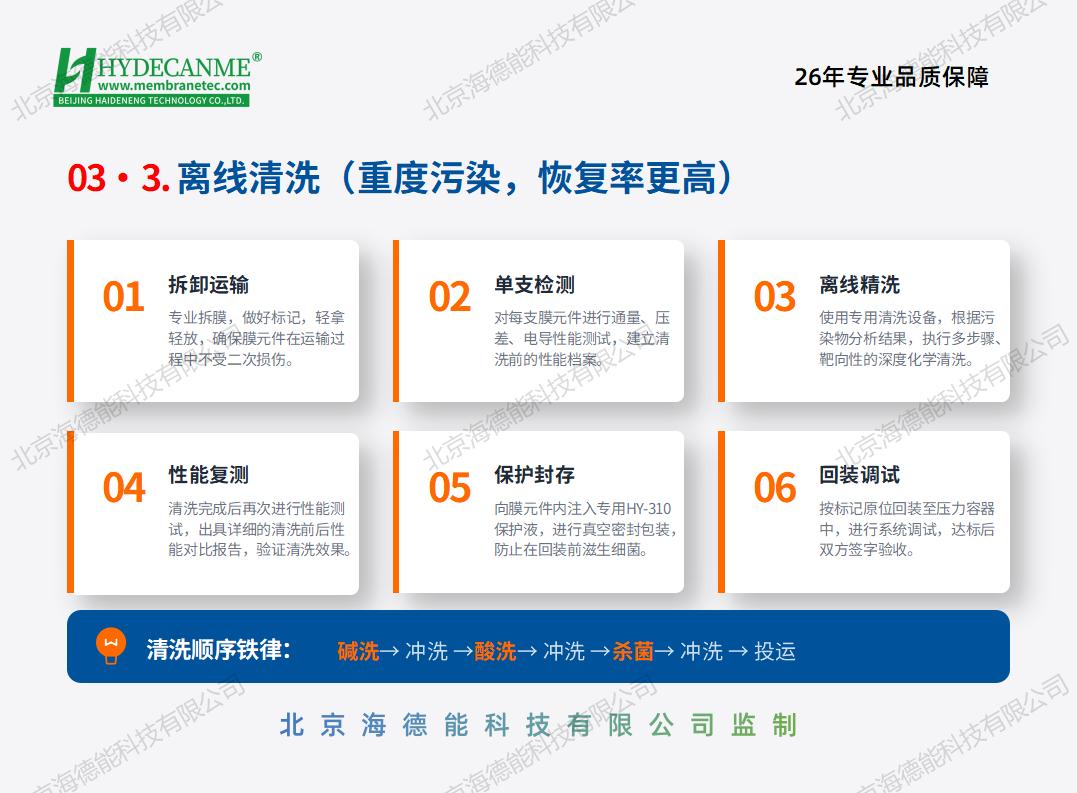 HYDECANME®
www.membranetec.com
BEIJING HAIDENENG TECHNOLOGY CO.,LTD.

26年专业品质保障

03・3. 离线清洗（重度污染，恢复率更高）

01 拆卸运输
专业拆膜，做好标记，轻拿轻放，确保膜元件在运输过程中不受二次损伤。

02 单支检测
对每支膜元件进行通量、压差、电导性能测试，建立清洗前的性能档案。

03 离线精洗
使用专用清洗设备，根据污染物分析结果，执行多步骤、靶向性的深度化学清洗。

04 性能复测
清洗完成后再次进行性能测试，出具详细的清洗前后性能对比报告，验证清洗效果。

05 保护封存
向膜元件内注入专用HY-310保护液，进行真空密封包装，防止在回装前滋生细菌。

06 回装调试
按标记原位回装至压力容器中，进行系统调试，达标后双方签字验收。

清洗顺序铁律: 碱洗→ 冲洗 →酸洗→ 冲洗 →杀菌→ 冲洗 → 投运

北京海德能科技有限公司监制

北京海德能科技有限公司